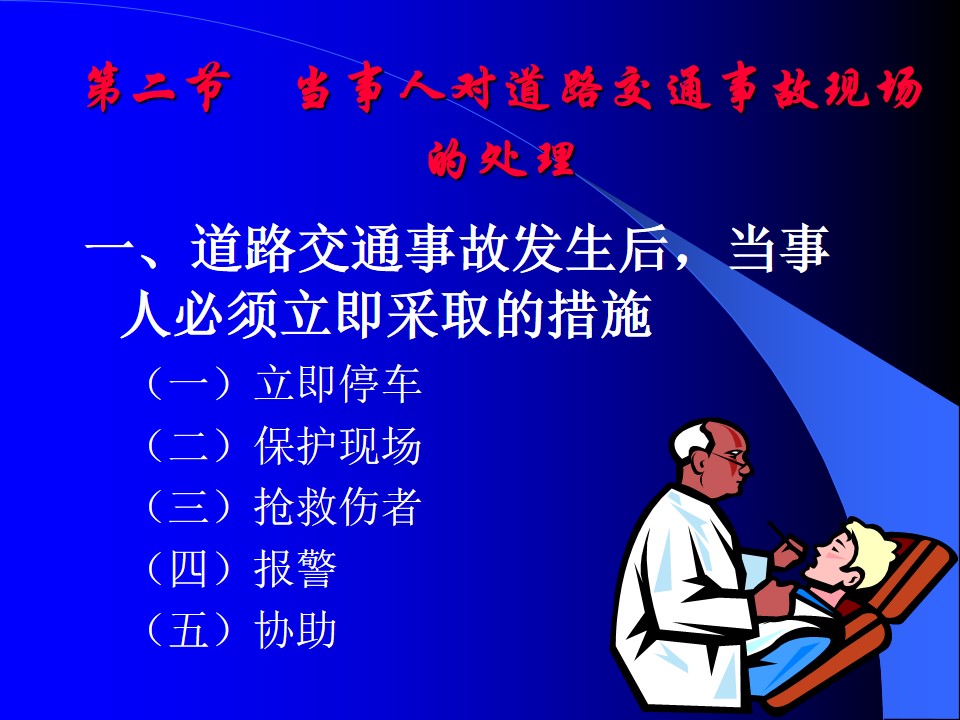 第二节　当事人对道路交通事故现场的处理

一、道路交通事故发生后，当事人必须立即采取的措施

（一）立即停车

（二）保护现场

（三）抢救伤者

（四）报警

（五）协助